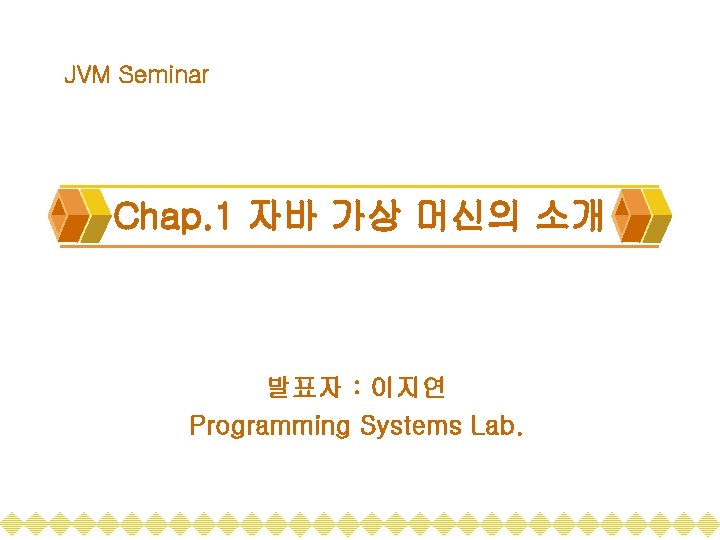 JVM Seminar

Chap.1 자바 가상 머신의 소개

발표자 : 이지연
Programming Systems Lab.